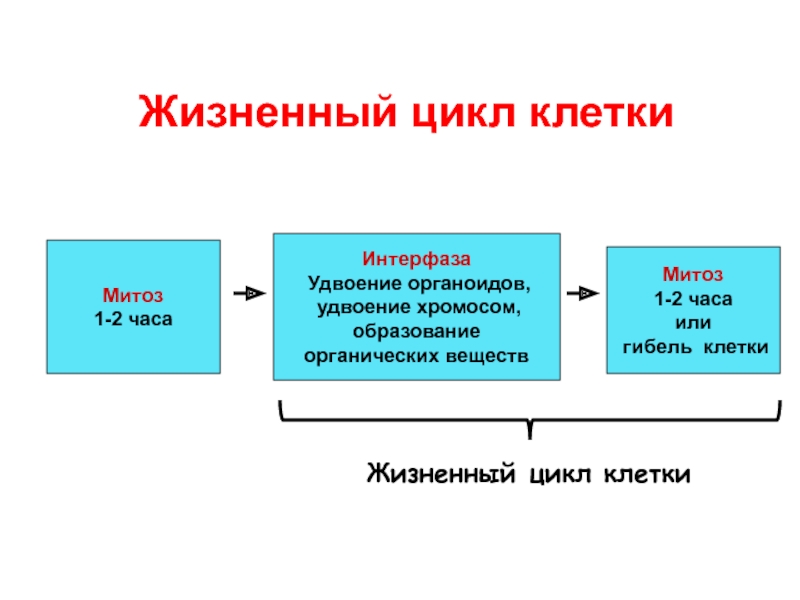 Жизненный цикл клетки

Митоз
1-2 часа

Интерфаза
Удвоение органоидов, удвоение хромосом, образование органических веществ

Митоз
1-2 часа
или
гибель клетки

Жизненный цикл клетки